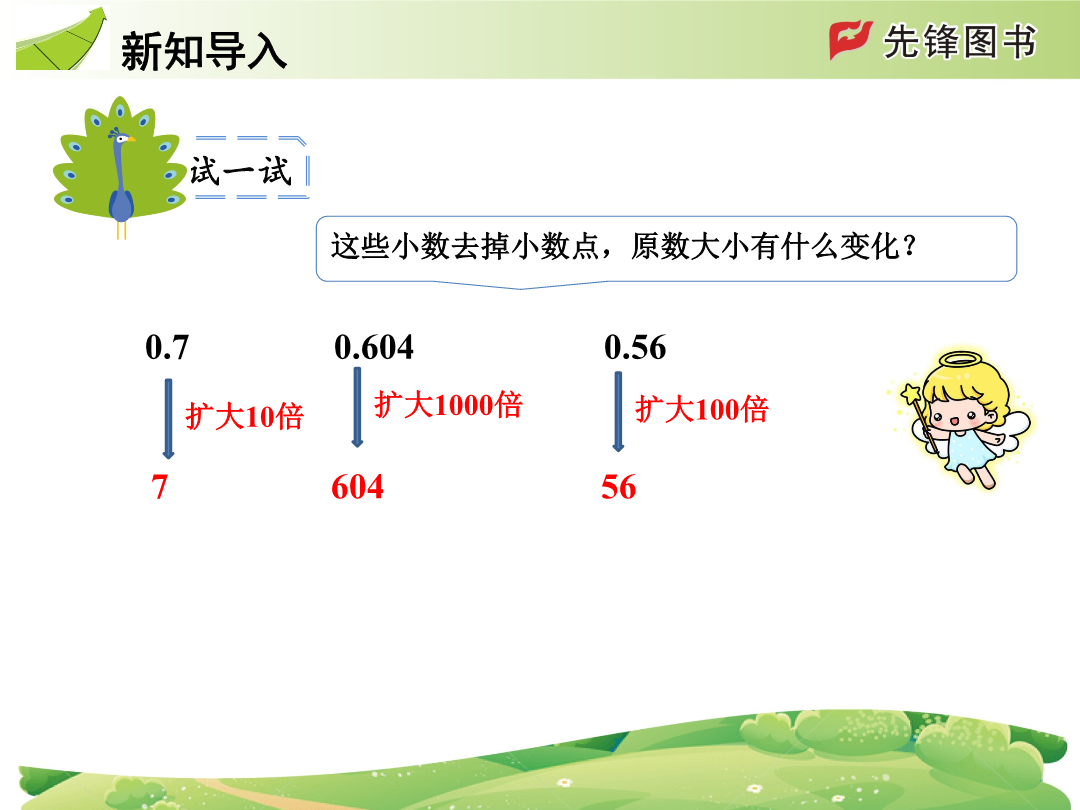 新知导入

先锋图书

试一试

这些小数去掉小数点，原数大小有什么变化？

0.7
扩大10倍
7

0.604
扩大1000倍
604

0.56
扩大100倍
56